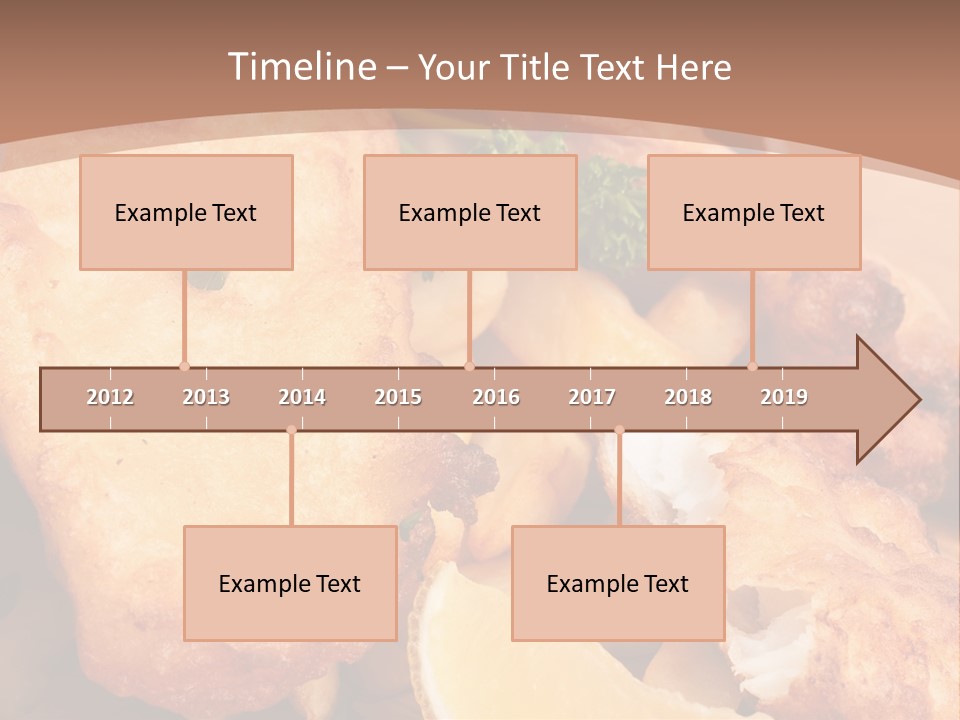 Timeline – Your Title Text Here

Example Text

Example Text

Example Text

2012 2013 2014 2015 2016 2017 2018 2019

Example Text

Example Text